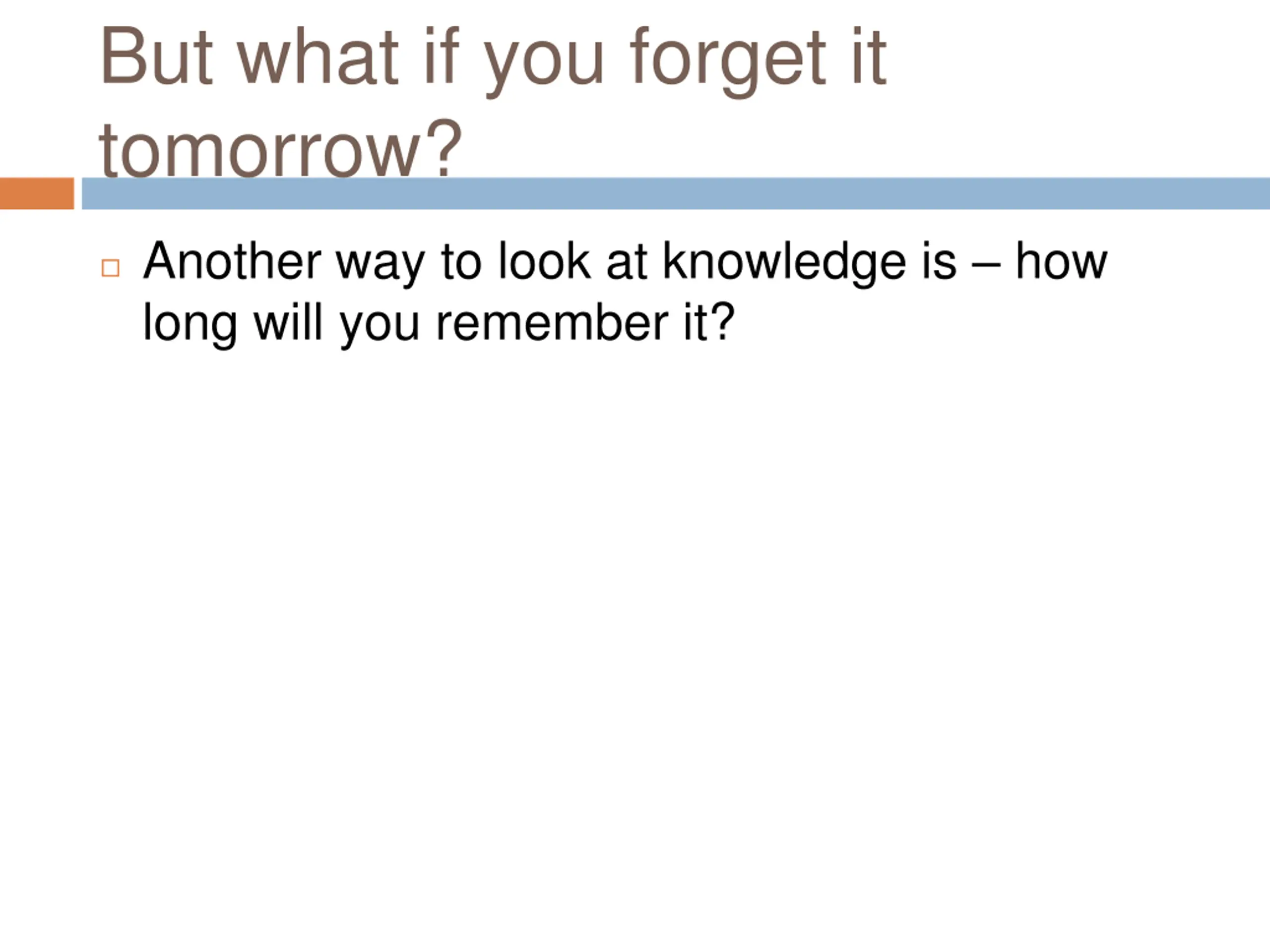 But what if you forget it tomorrow?

Another way to look at knowledge is – how long will you remember it?